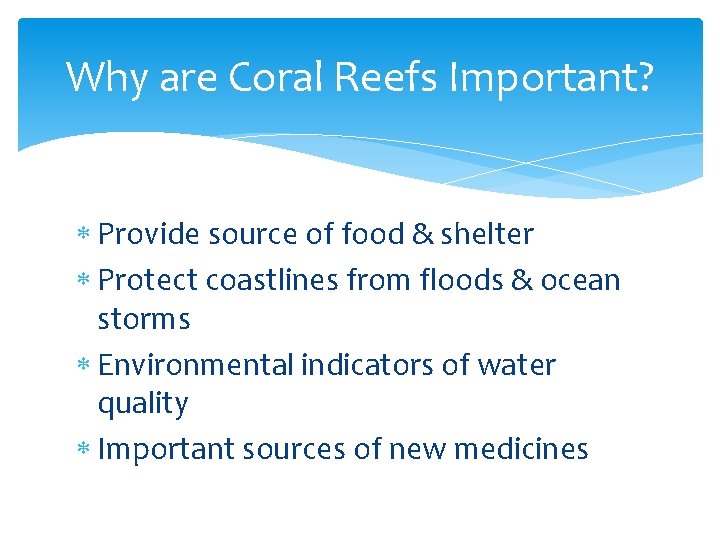 Why are Coral Reefs Important?

* Provide source of food & shelter
* Protect coastlines from floods & ocean storms
* Environmental indicators of water quality
* Important sources of new medicines